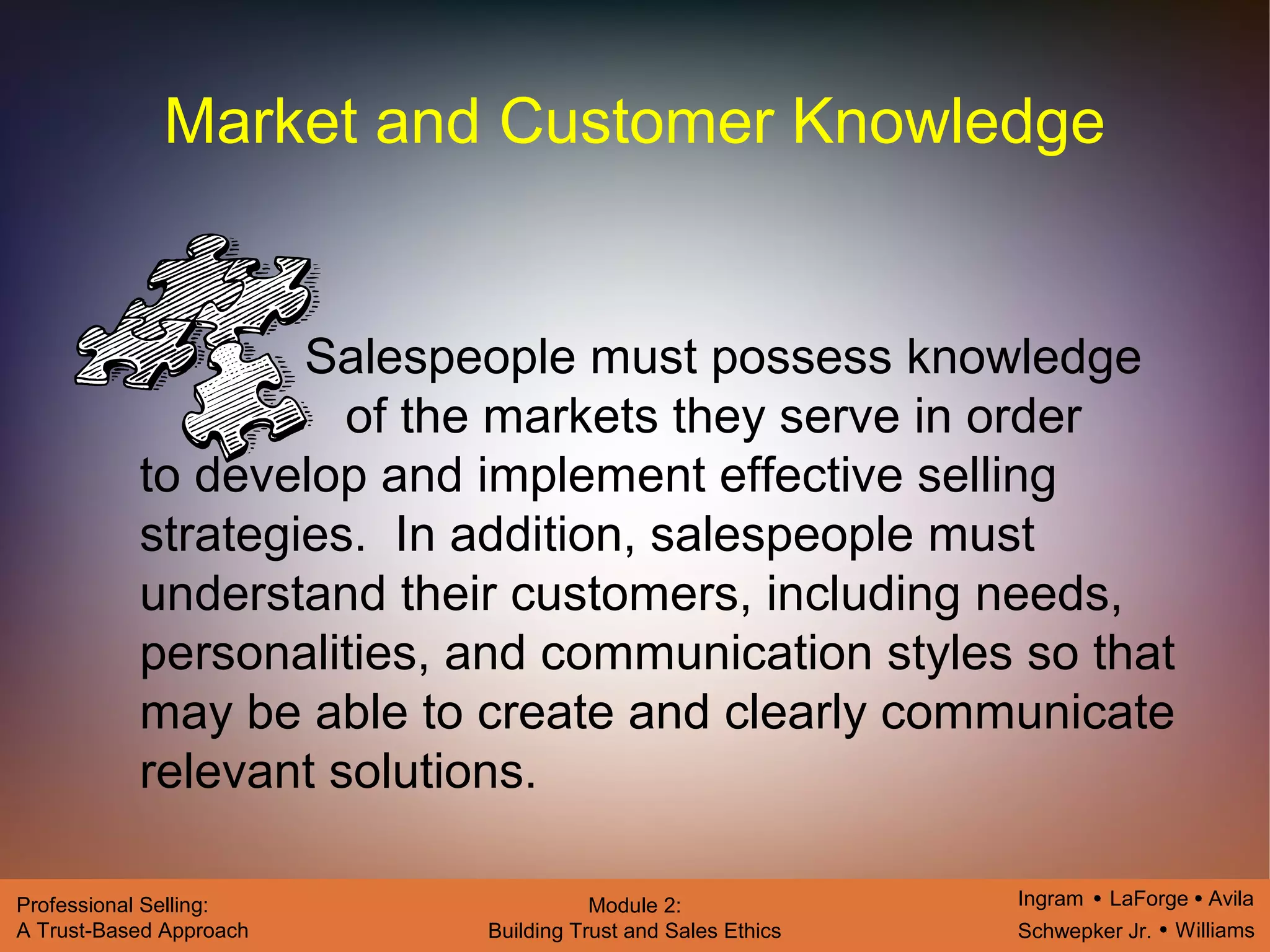 Market and Customer Knowledge

Salespeople must possess knowledge of the markets they serve in order to develop and implement effective selling strategies. In addition, salespeople must understand their customers, including needs, personalities, and communication styles so that may be able to create and clearly communicate relevant solutions.

Professional Selling:
A Trust-Based Approach

Module 2:
Building Trust and Sales Ethics

Ingram • LaForge • Avila
Schwepker Jr. • Williams